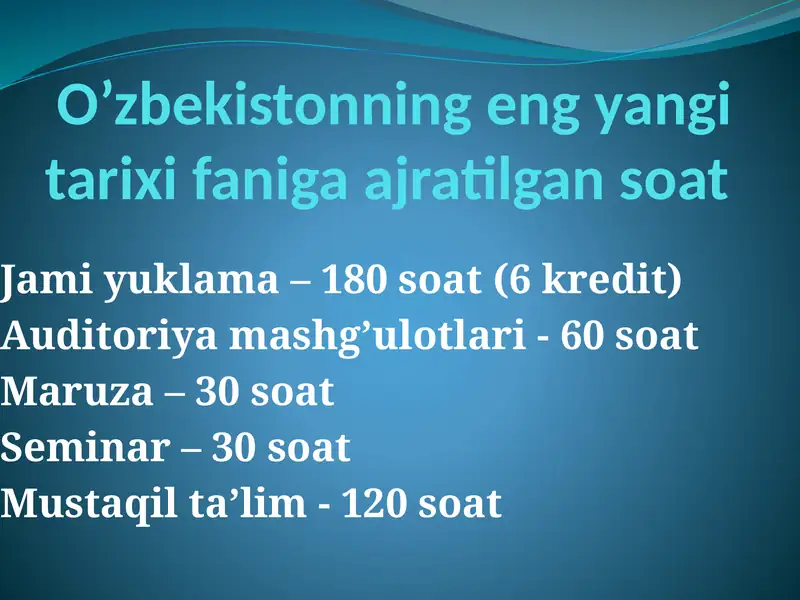 O’zbekistonning eng yangi tarixi faniga ajratilgan soat

Jami yuklama – 180 soat (6 kredit)
Auditoriya mashg’ulotlari - 60 soat
Maruza – 30 soat
Seminar – 30 soat
Mustaqil ta’lim - 120 soat